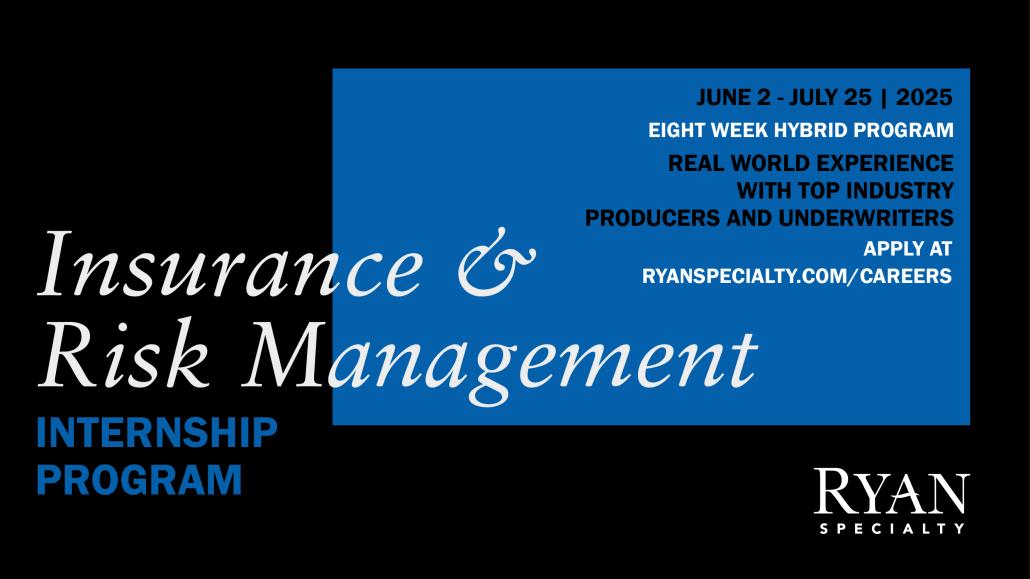 JUNE 2 - JULY 25 | 2025

EIGHT WEEK HYBRID PROGRAM

REAL WORLD EXPERIENCE WITH TOP INDUSTRY PRODUCERS AND UNDERWRITERS

APPLY AT RYANSPECIALTY.COM/CAREERS

Insurance & Risk Management

INTERNSHIP PROGRAM

RYAN
SPECIALTY